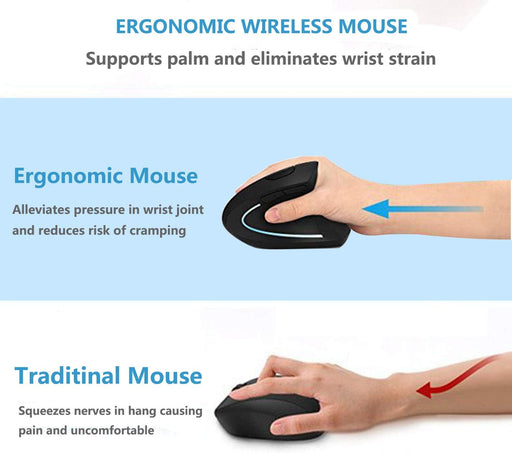 ERGONOMIC WIRELESS MOUSE

Supports palm and eliminates wrist strain

Ergonomic Mouse

Alleviates pressure in wrist joint and reduces risk of cramping

Traditinal Mouse

Squeezes nerves in hang causing pain and uncomfortable